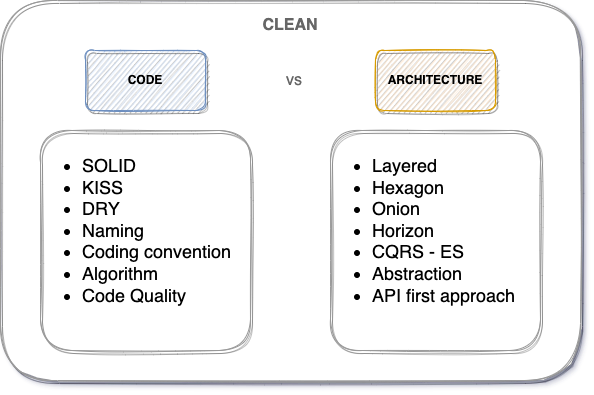 CLEAN

CODE

VS

ARCHITECTURE

- SOLID
- KISS
- DRY
- Naming
- Coding convention
- Algorithm
- Code Quality

- Layered
- Hexagon
- Onion
- Horizon
- CQRS - ES
- Abstraction
- API first approach